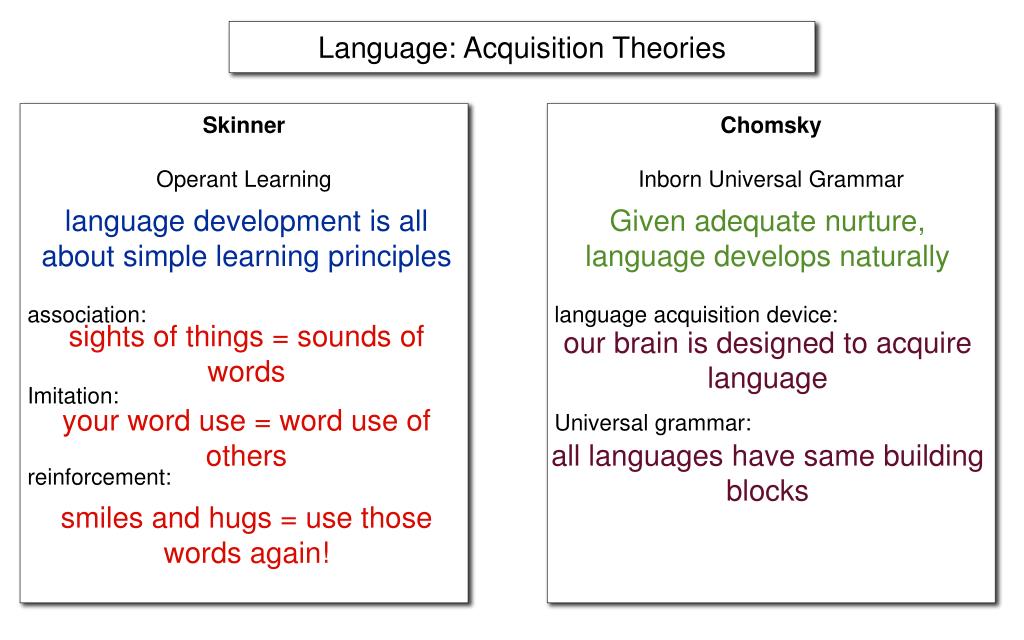 Language: Acquisition Theories

Skinner

Operant Learning

language development is all about simple learning principles

association:
sights of things = sounds of words

Imitation:
your word use = word use of others

reinforcement:
smiles and hugs = use those words again!

Chomsky

Inborn Universal Grammar

Given adequate nurture, language develops naturally

language acquisition device:
our brain is designed to acquire language

Universal grammar:
all languages have same building blocks